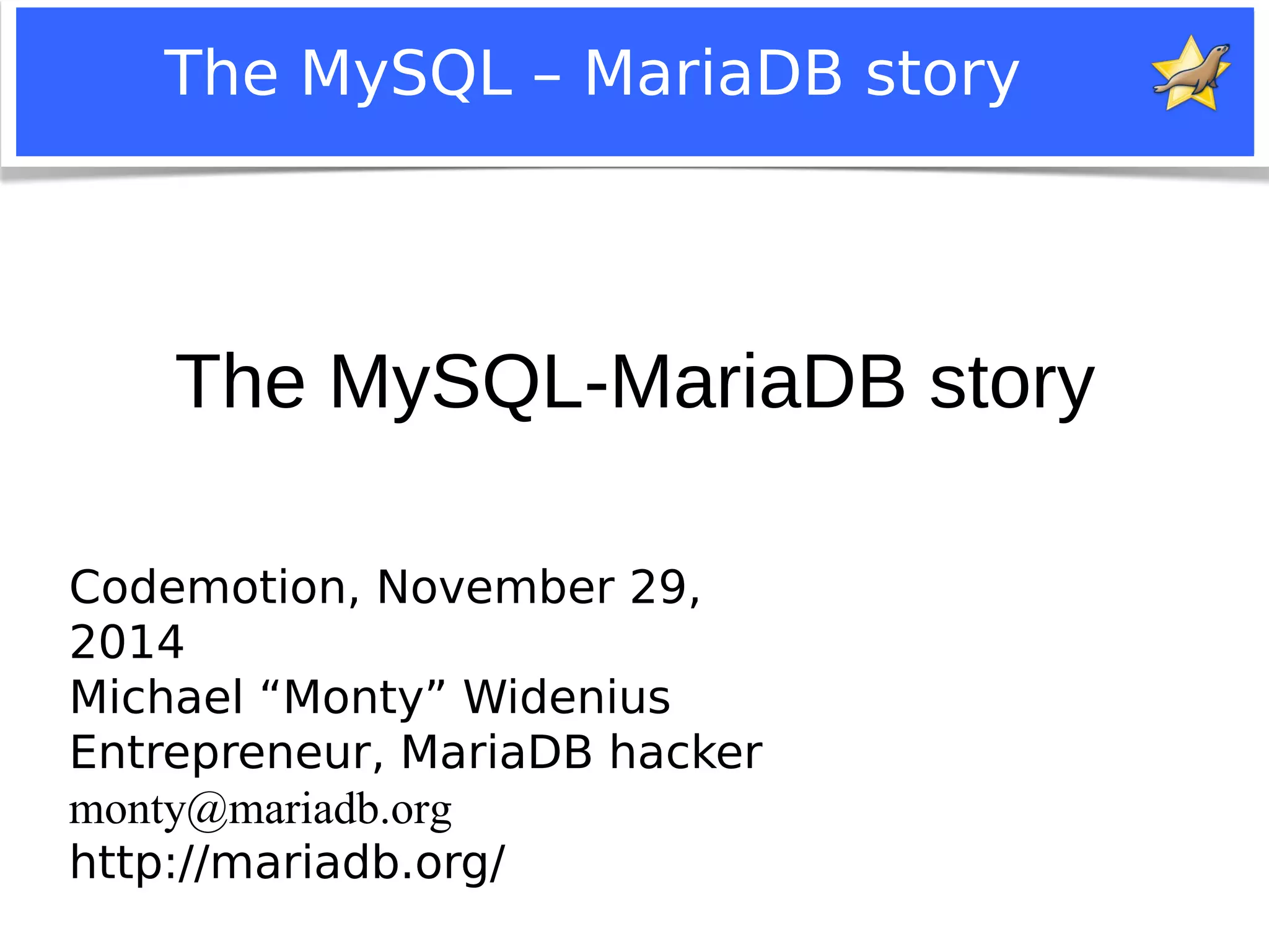 The MySQL – MariaDB story

The MySQL-MariaDB story

Codemotion, November 29, 2014
Michael “Monty” Widenius
Entrepreneur, MariaDB hacker
monty@mariadb.org
http://mariadb.org/